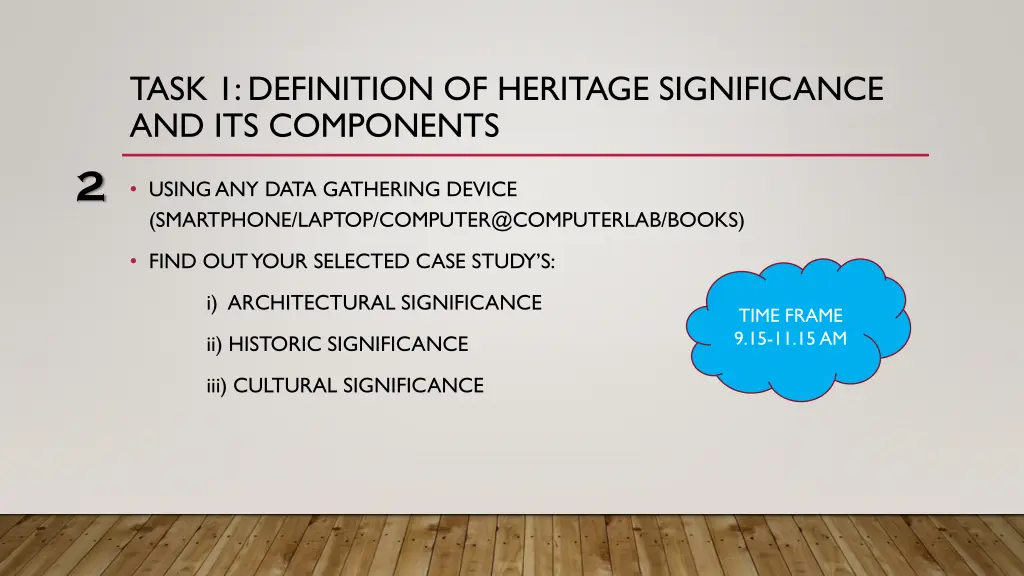 TASK 1: DEFINITION OF HERITAGE SIGNIFICANCE AND ITS COMPONENTS

2

• USING ANY DATA GATHERING DEVICE (SMARTPHONE/LAPTOP/COMPUTER@COMPUTERLAB/BOOKS)

• FIND OUT YOUR SELECTED CASE STUDY'S:

i) ARCHITECTURAL SIGNIFICANCE

ii) HISTORIC SIGNIFICANCE

iii) CULTURAL SIGNIFICANCE

TIME FRAME
9.15-11.15 AM